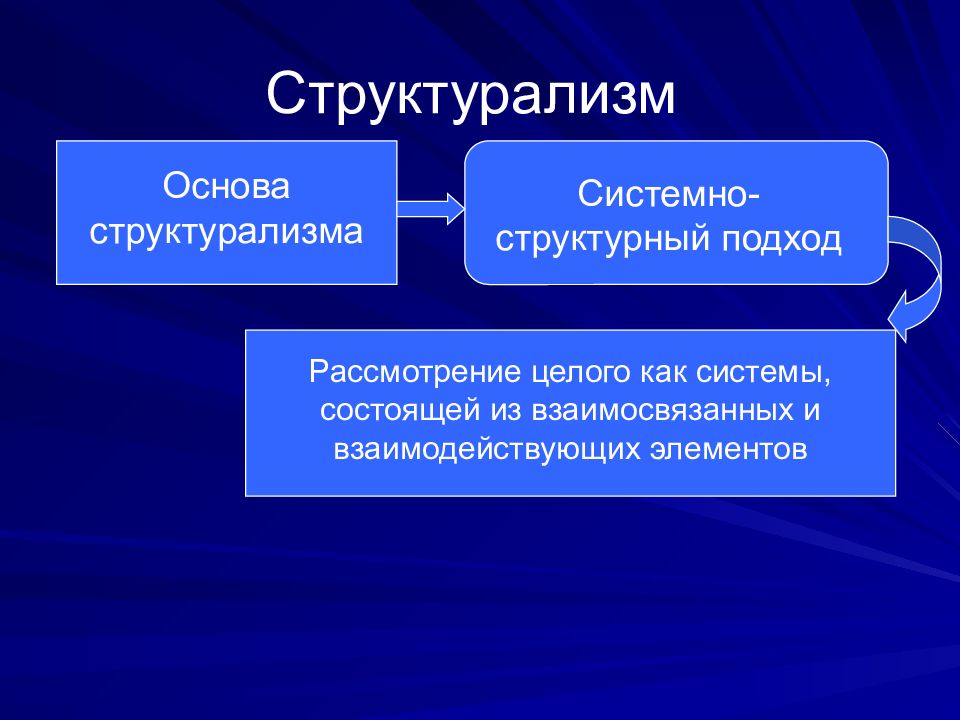 Структурализм

Основа структурализма

Системно-структурный подход

Рассмотрение целого как системы, состоящей из взаимосвязанных и взаимодействующих элементов